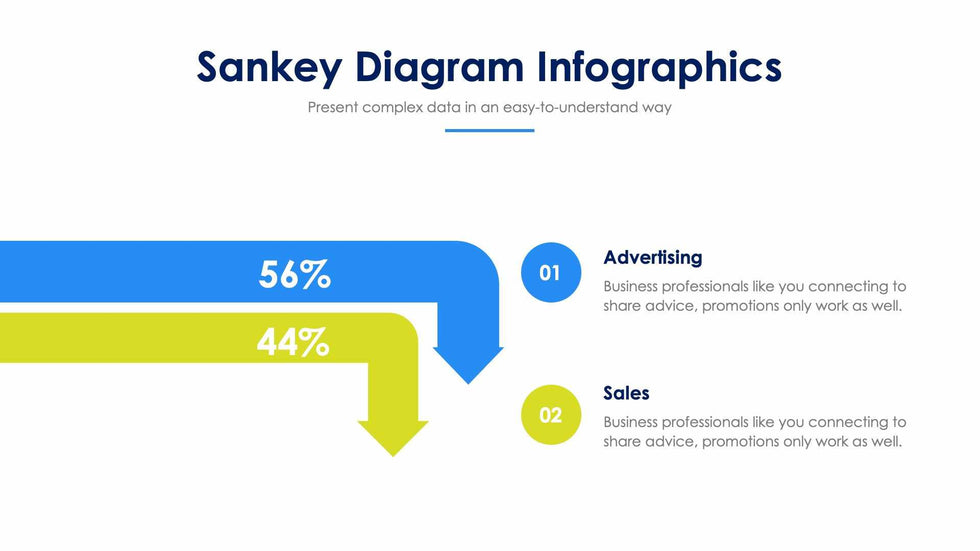 Sankey Diagram Infographics

Present complex data in an easy-to-understand way

56%

44%

01

Advertising

Business professionals like you connecting to share advice, promotions only work as well.

02

Sales

Business professionals like you connecting to share advice, promotions only work as well.